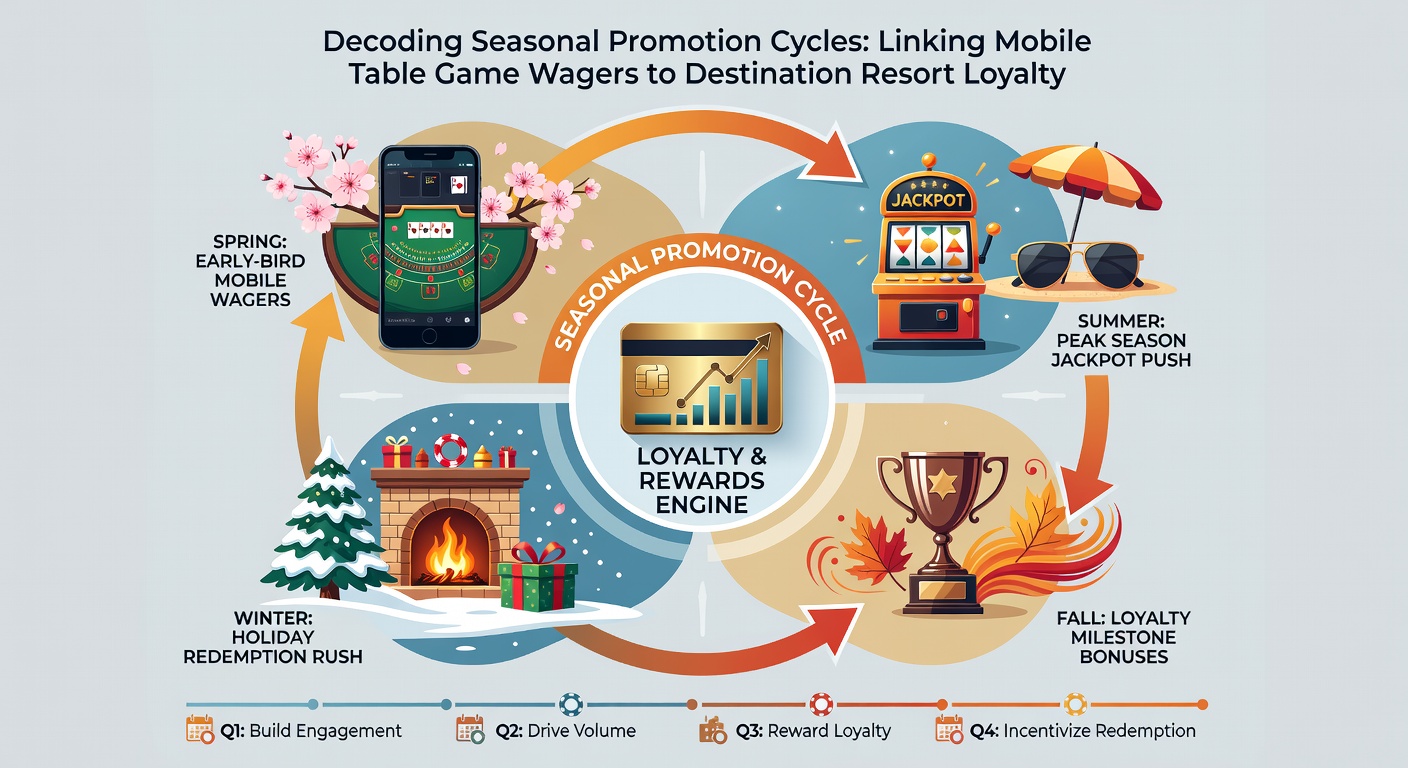 Decoding Seasonal Promotion Cycles: Linking Mobile Table Game Wagers to Destination Resort Loyalty

SPRING: EARLY-BIRD MOBILE WAGERS

JACKPOT

SUMMER: PEAK SEASON JACKPOT PUSH

SEASONAL PROMOTION CYCLE

LOYALTY & REWARDS ENGINE

WINTER: HOLIDAY REDEMPTION RUSH

FALL: LOYALTY MILESTONE BONUSES

Q1: Build Engagement

Q2: Drive Volume

Q3: Reward Loyalty

Q4: Incentivize Redemption